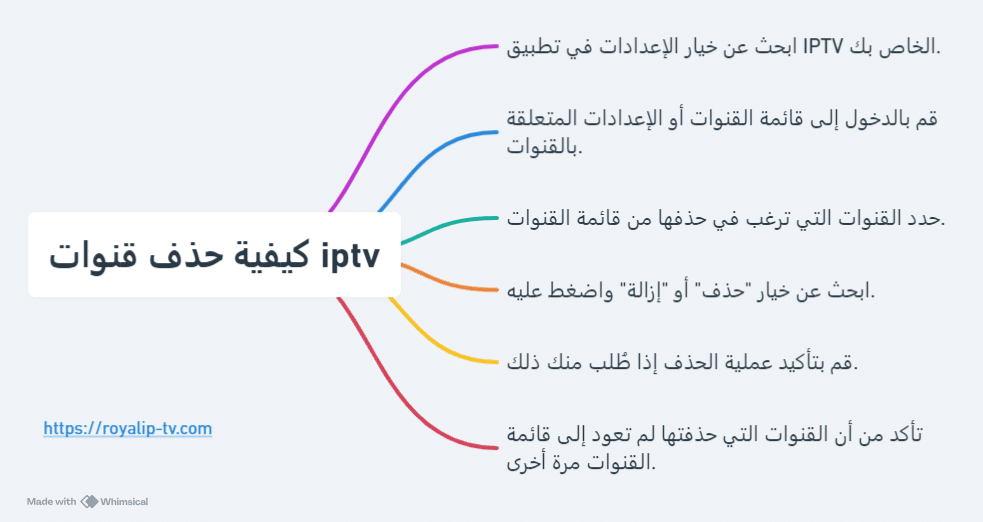 كيفية حذف قنوات iptv

ابحث عن خيار الإعدادات في تطبيق IPTV الخاص بك.

قم بالدخول إلى قائمة القنوات أو الإعدادات المتعلقة بالقنوات.

حدد القنوات التي ترغب في حذفها من قائمة القنوات.

ابحث عن خيار "حذف" أو "إزالة" واضغط عليه.

قم بتأكيد عملية الحذف إذا طُلب منك ذلك.

تأكد من أن القنوات التي حذفتها لم تعود إلى قائمة القنوات مرة أخرى.

https://royalip-tv.com

Made with Whimsical